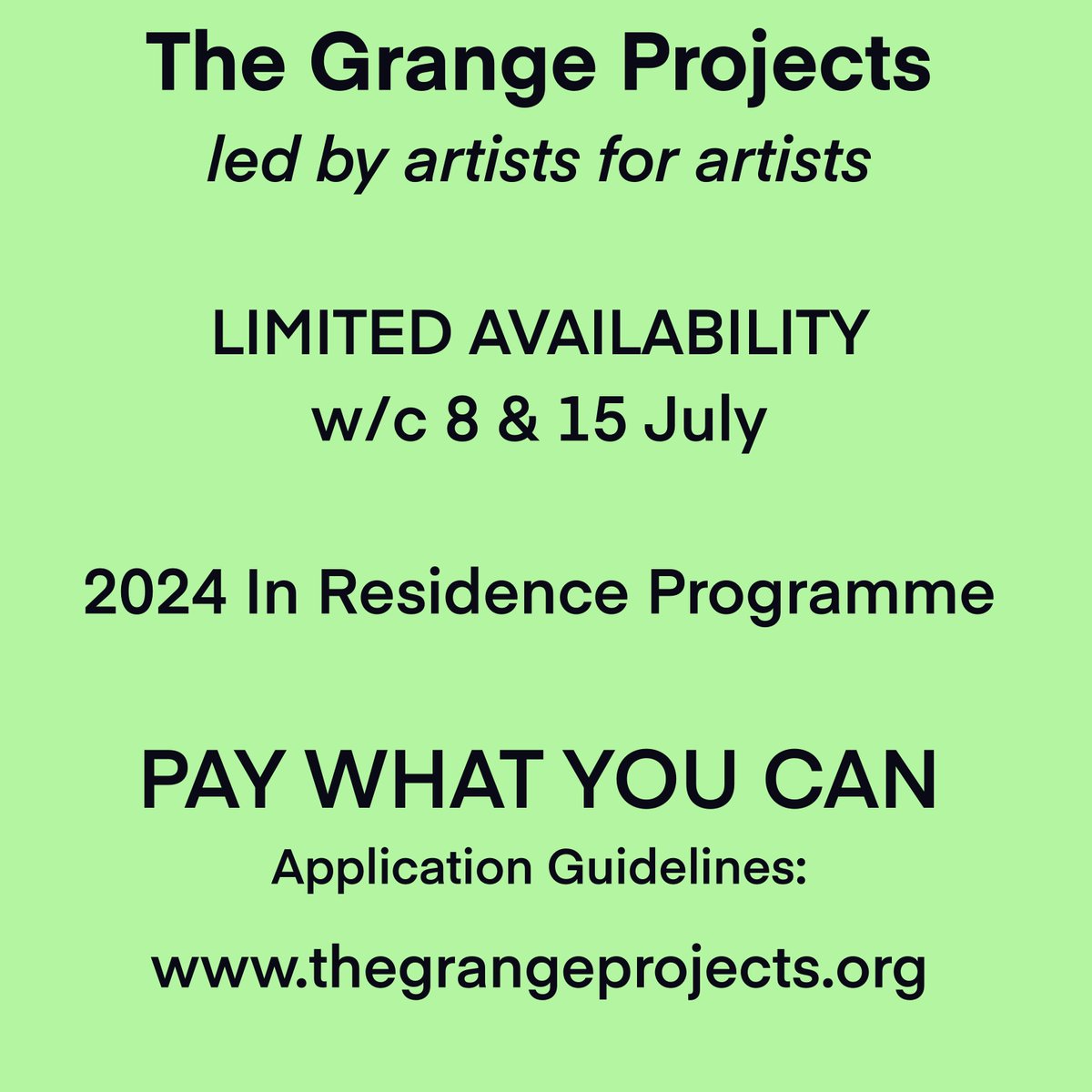 The Grange Projects
led by artists for artists

LIMITED AVAILABILITY
w/c 8 & 15 July

2024 In Residence Programme

PAY WHAT YOU CAN
Application Guidelines:

www.thegrangeprojects.org